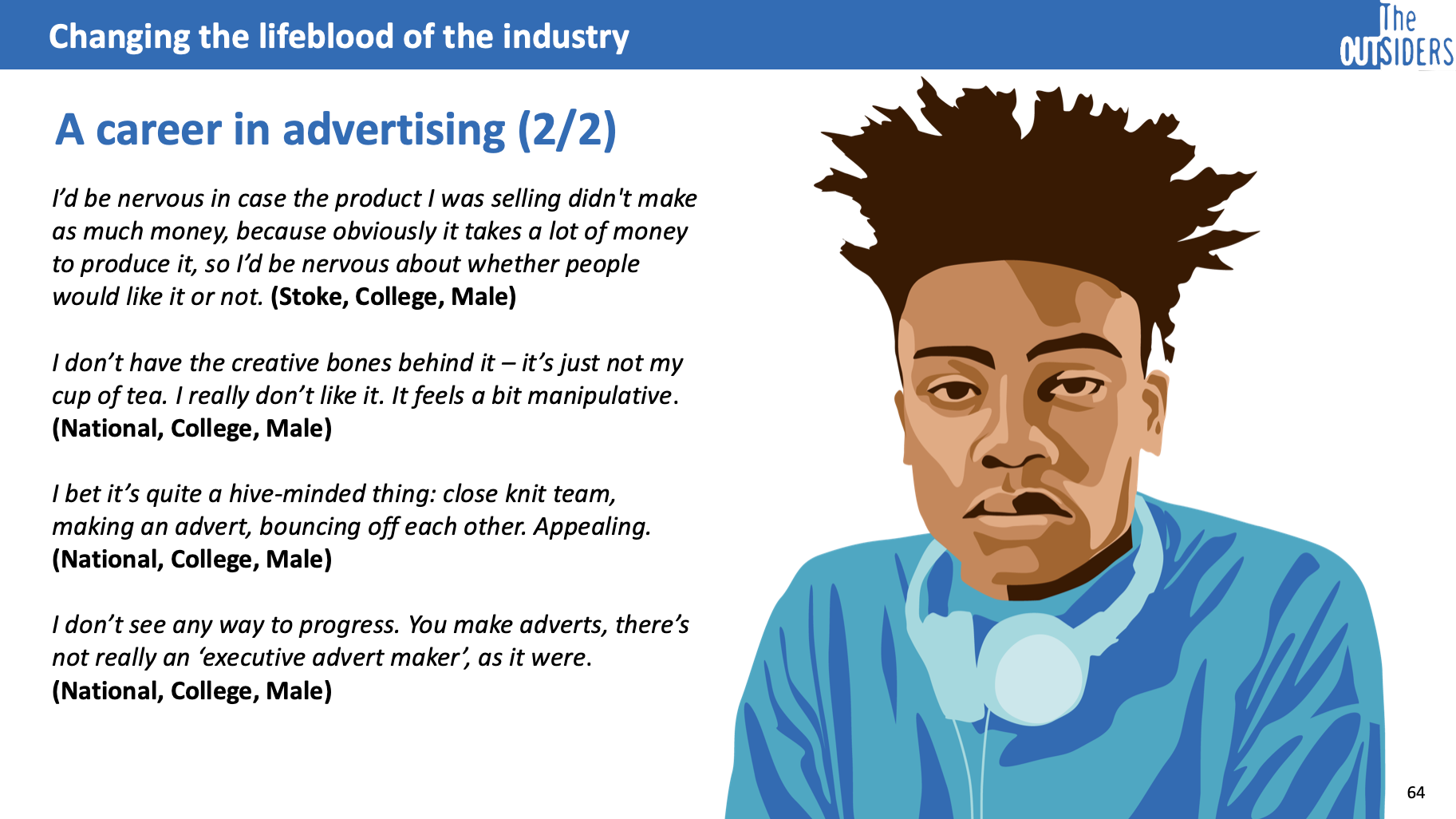 Changing the lifeblood of the industry

The OUTSIDERS

A career in advertising (2/2)

I'd be nervous in case the product I was selling didn't make as much money, because obviously it takes a lot of money to produce it, so I'd be nervous about whether people would like it or not. (Stoke, College, Male)

I don't have the creative bones behind it – it's just not my cup of tea. I really don't like it. It feels a bit manipulative. (National, College, Male)

I bet it's quite a hive-minded thing: close knit team, making an advert, bouncing off each other. Appealing. (National, College, Male)

I don't see any way to progress. You make adverts, there's not really an 'executive advert maker', as it were. (National, College, Male)

64